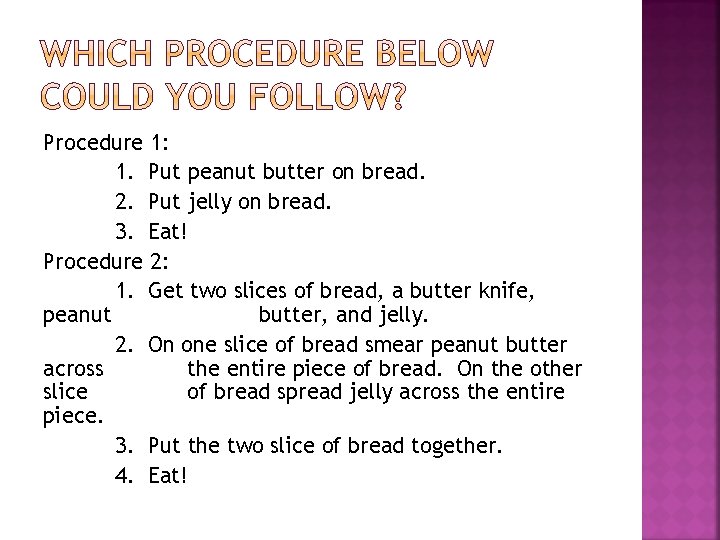 WHICH PROCEDURE BELOW COULD YOU FOLLOW?

Procedure 1:
1. Put peanut butter on bread.
2. Put jelly on bread.
3. Eat!
Procedure 2:
1. Get two slices of bread, a butter knife, peanut butter, and jelly.
2. On one slice of bread smear peanut butter across the entire piece of bread. On the other slice of bread spread jelly across the entire piece.
3. Put the two slice of bread together.
4. Eat!